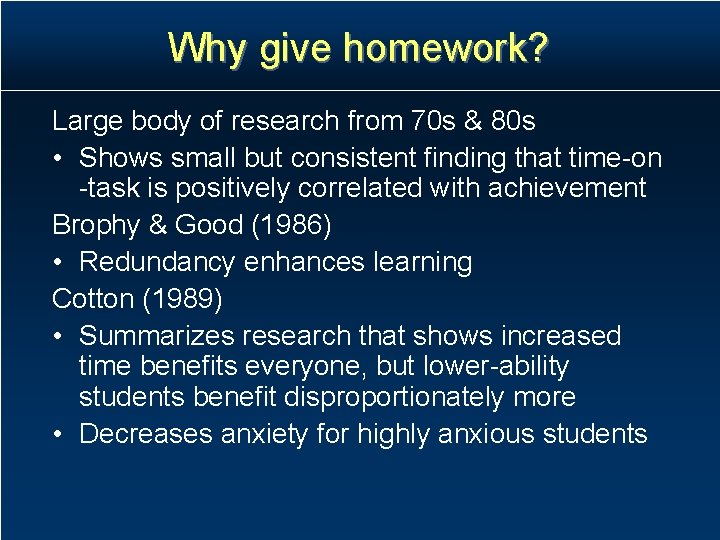 Why give homework?

Large body of research from 70s & 80s

• Shows small but consistent finding that time-on-task is positively correlated with achievement

Brophy & Good (1986)

• Redundancy enhances learning

Cotton (1989)

• Summarizes research that shows increased time benefits everyone, but lower-ability students benefit disproportionately more

• Decreases anxiety for highly anxious students